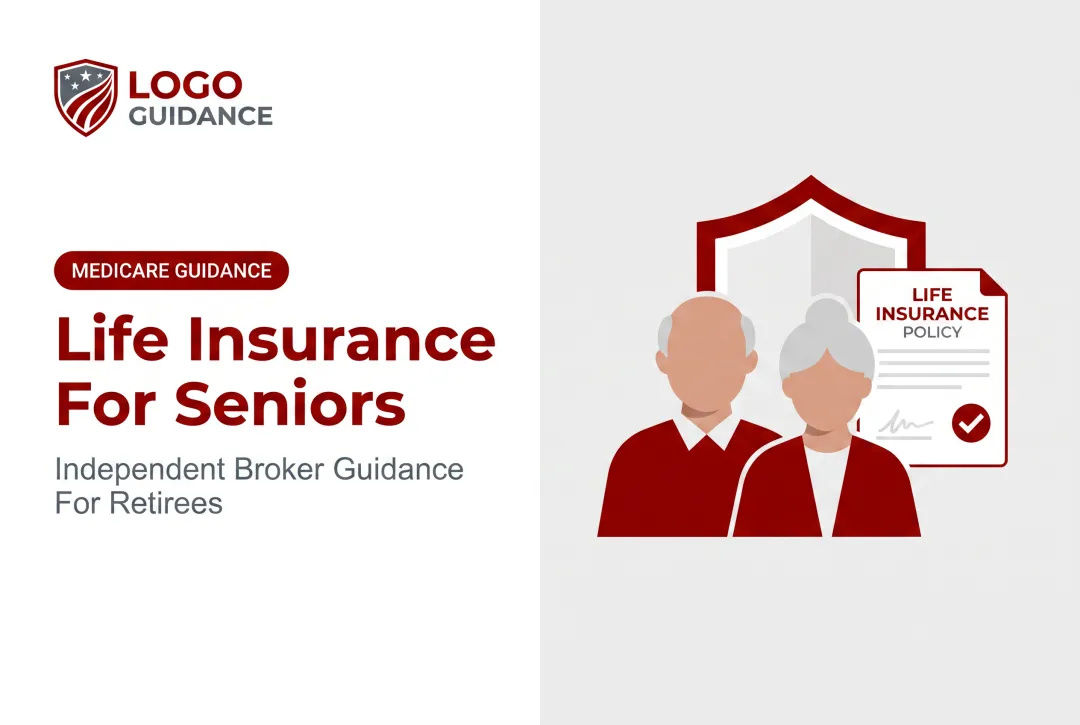 LOGO
GUIDANCE

MEDICARE GUIDANCE

Life Insurance For Seniors

Independent Broker Guidance For Retirees

LIFE INSURANCE POLICY